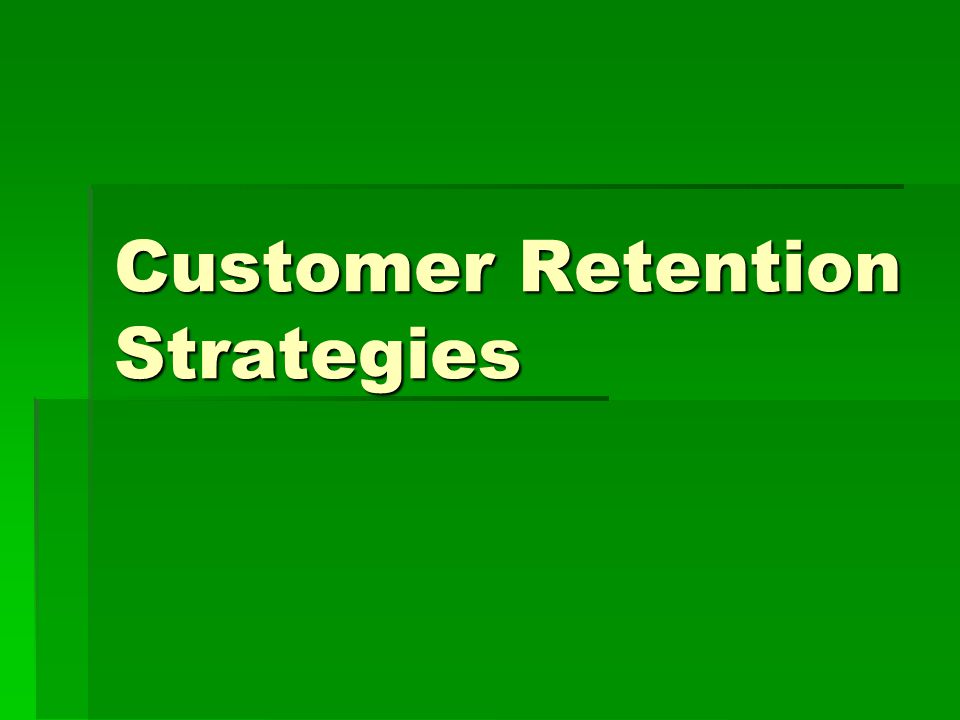 Customer Retention Strategies